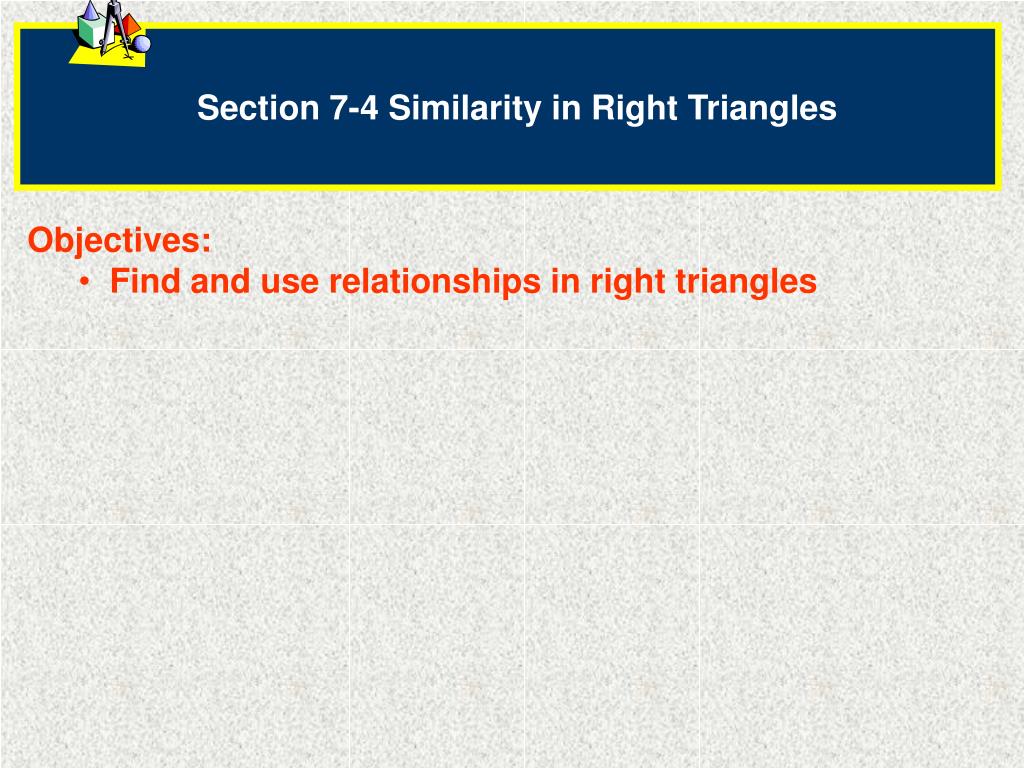 Section 7-4 Similarity in Right Triangles

Objectives:
• Find and use relationships in right triangles